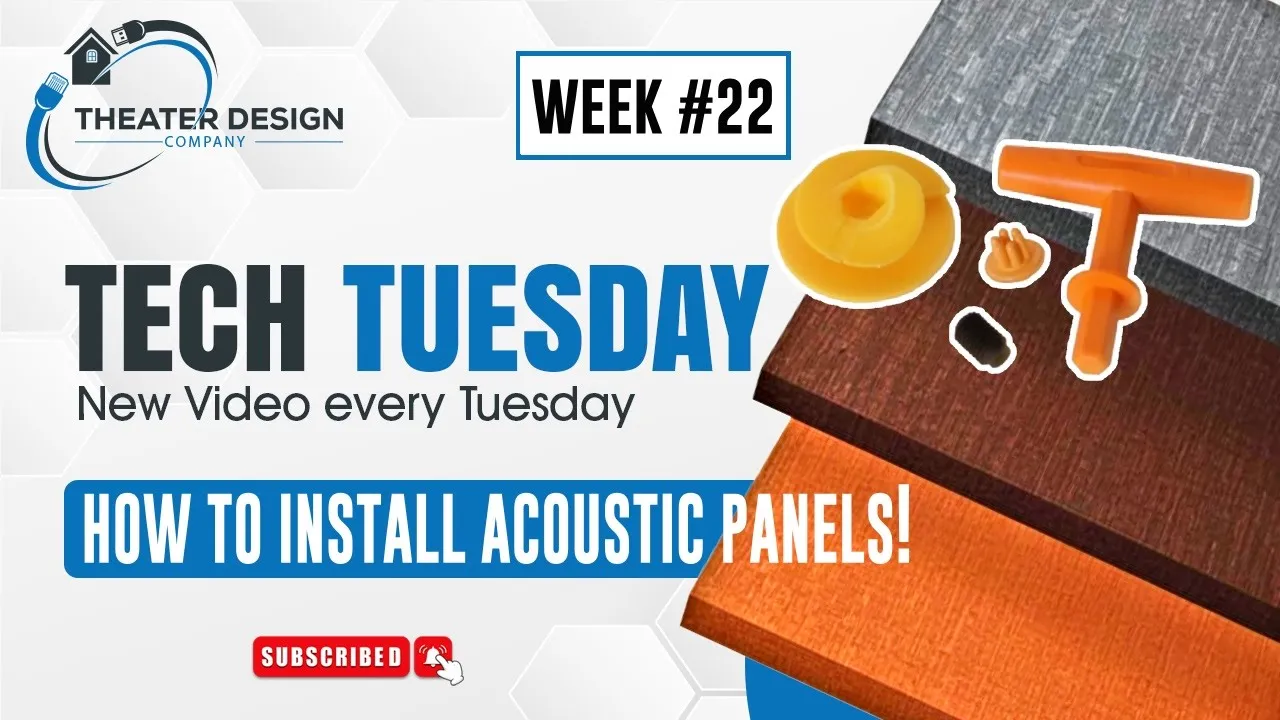 THEATER DESIGN
COMPANY

WEEK #22

TECH TUESDAY
New Video every Tuesday

HOW TO INSTALL ACOUSTIC PANELS!

SUBSCRIBED